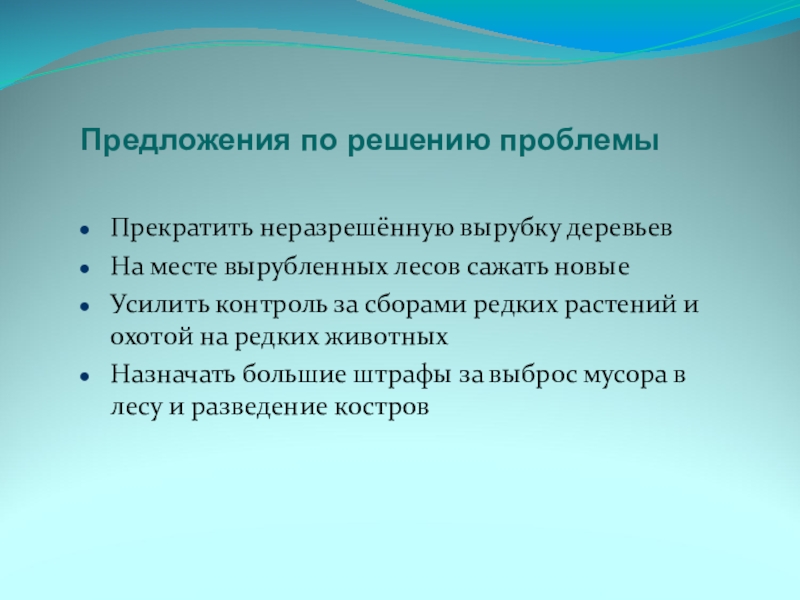 Предложения по решению проблемы

- Прекратить неразрешённую вырубку деревьев
- На месте вырубленных лесов сажать новые
- Усилить контроль за сборами редких растений и охотой на редких животных
- Назначать большие штрафы за выброс мусора в лесу и разведение костров